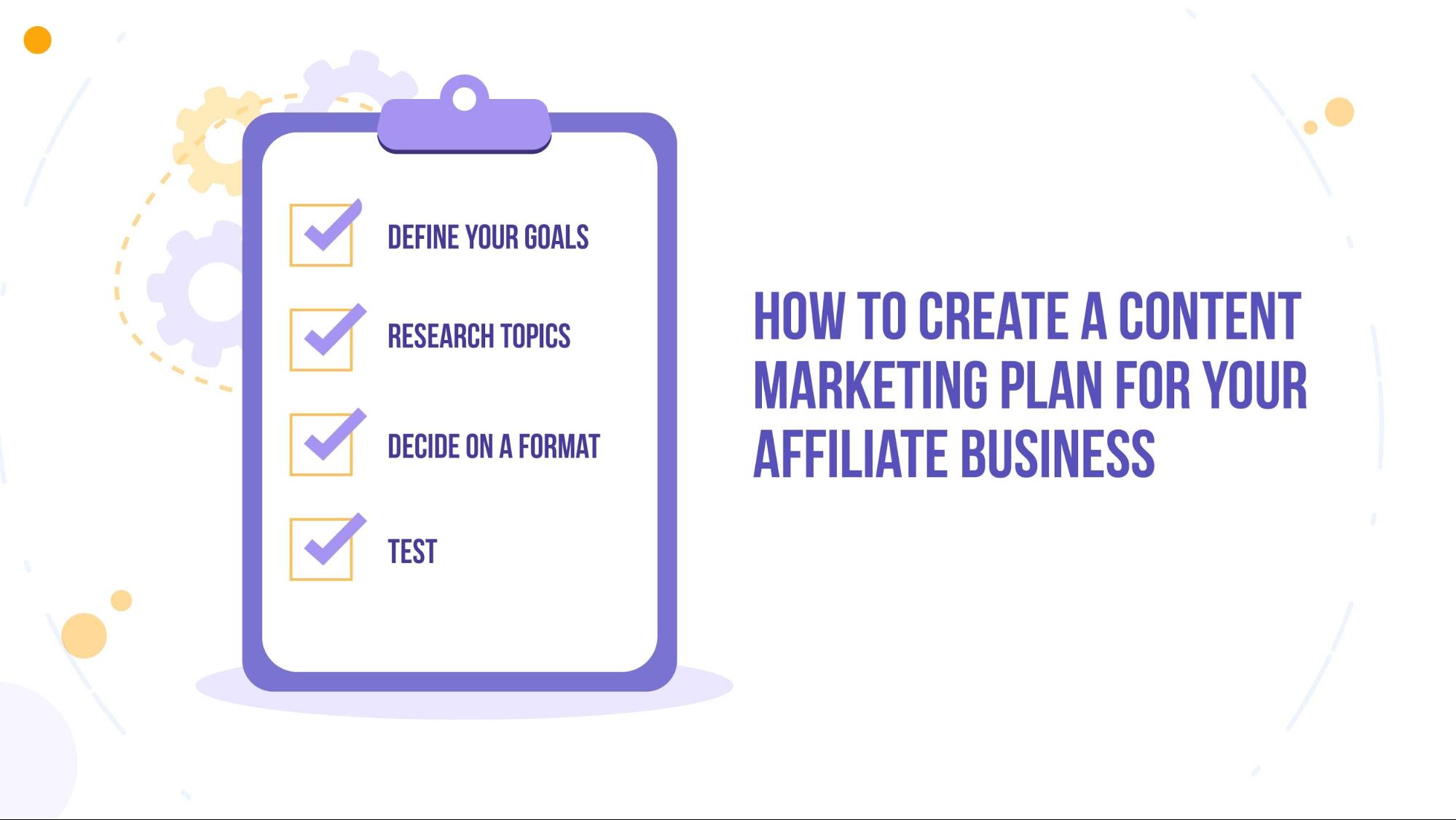 DEFINE YOUR GOALS

RESEARCH TOPICS

DECIDE ON A FORMAT

TEST

HOW TO CREATE A CONTENT MARKETING PLAN FOR YOUR AFFILIATE BUSINESS